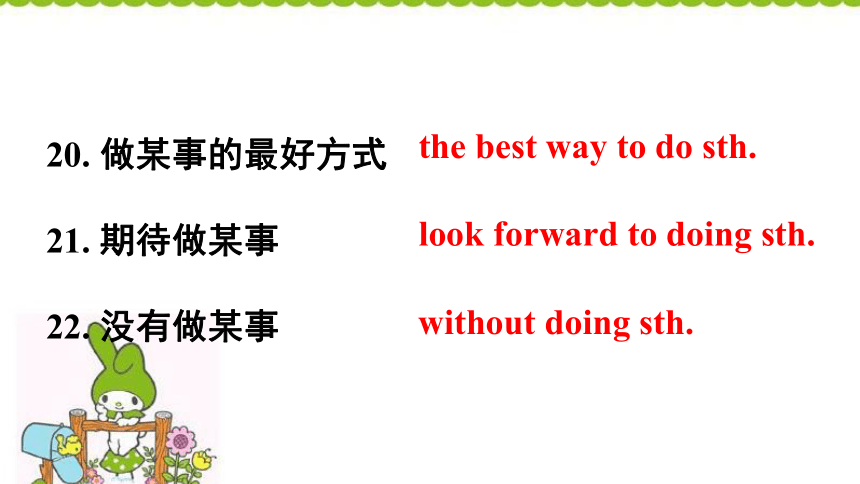 20. 做某事的最好方式 the best way to do sth.

21. 期待做某事 look forward to doing sth.

22. 没有做某事 without doing sth.